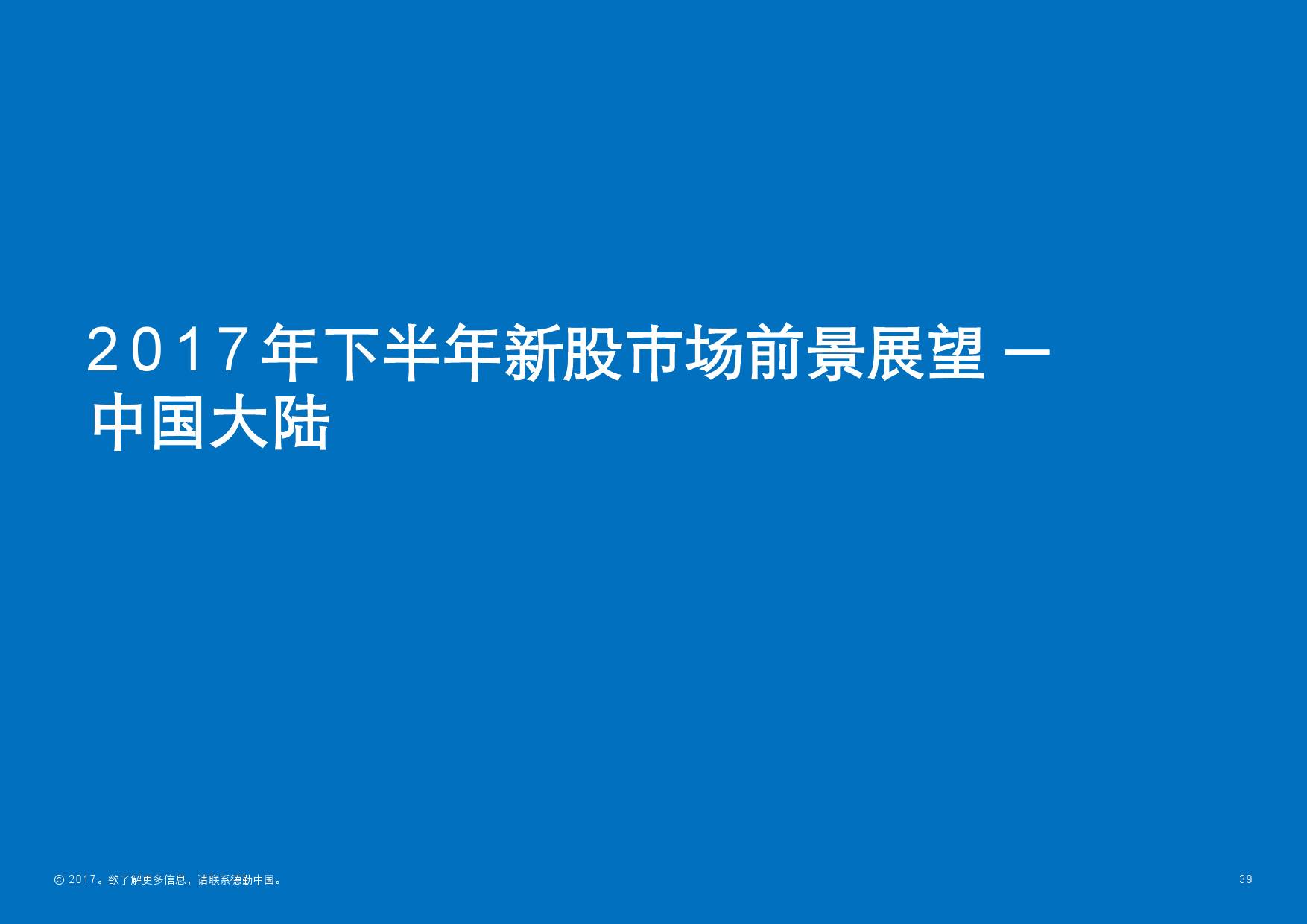 2017年下半年新股市场前景展望 –
中国大陆

© 2017。欲了解更多信息，请联系德勤中国。

39